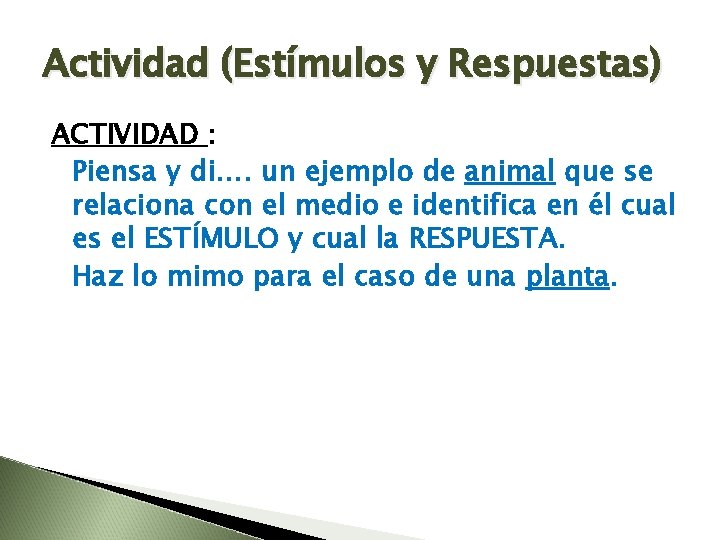 Actividad (Estímulos y Respuestas)

ACTIVIDAD :

Piensa y di…. un ejemplo de animal que se relaciona con el medio e identifica en él cual es el ESTÍMULO y cual la RESPUESTA.

Haz lo mimo para el caso de una planta.